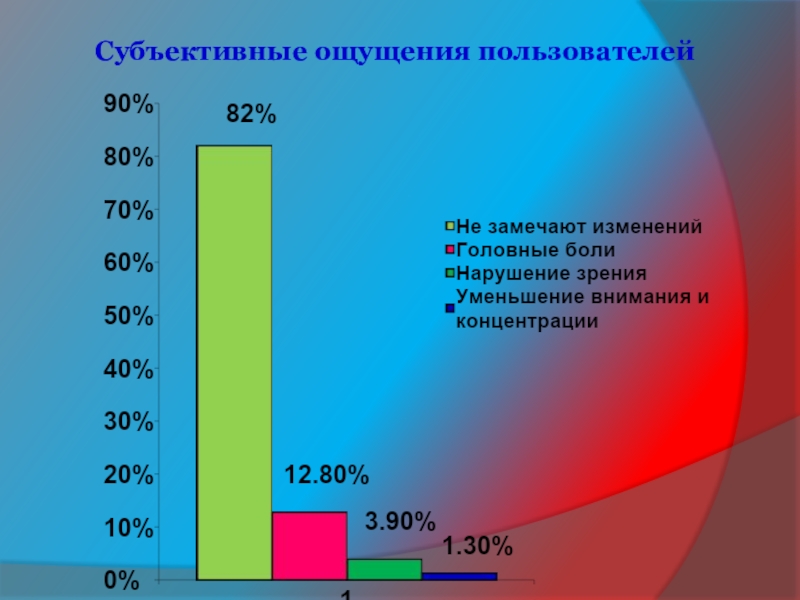 Субъективные ощущения пользователей

90%
80%
70%
60%
50%
40%
30%
20%
10%
0%

82%
12.80%
3.90%
1.30%

1

Не замечают изменений
Головные боли
Нарушение зрения
Уменьшение внимания и концентрации